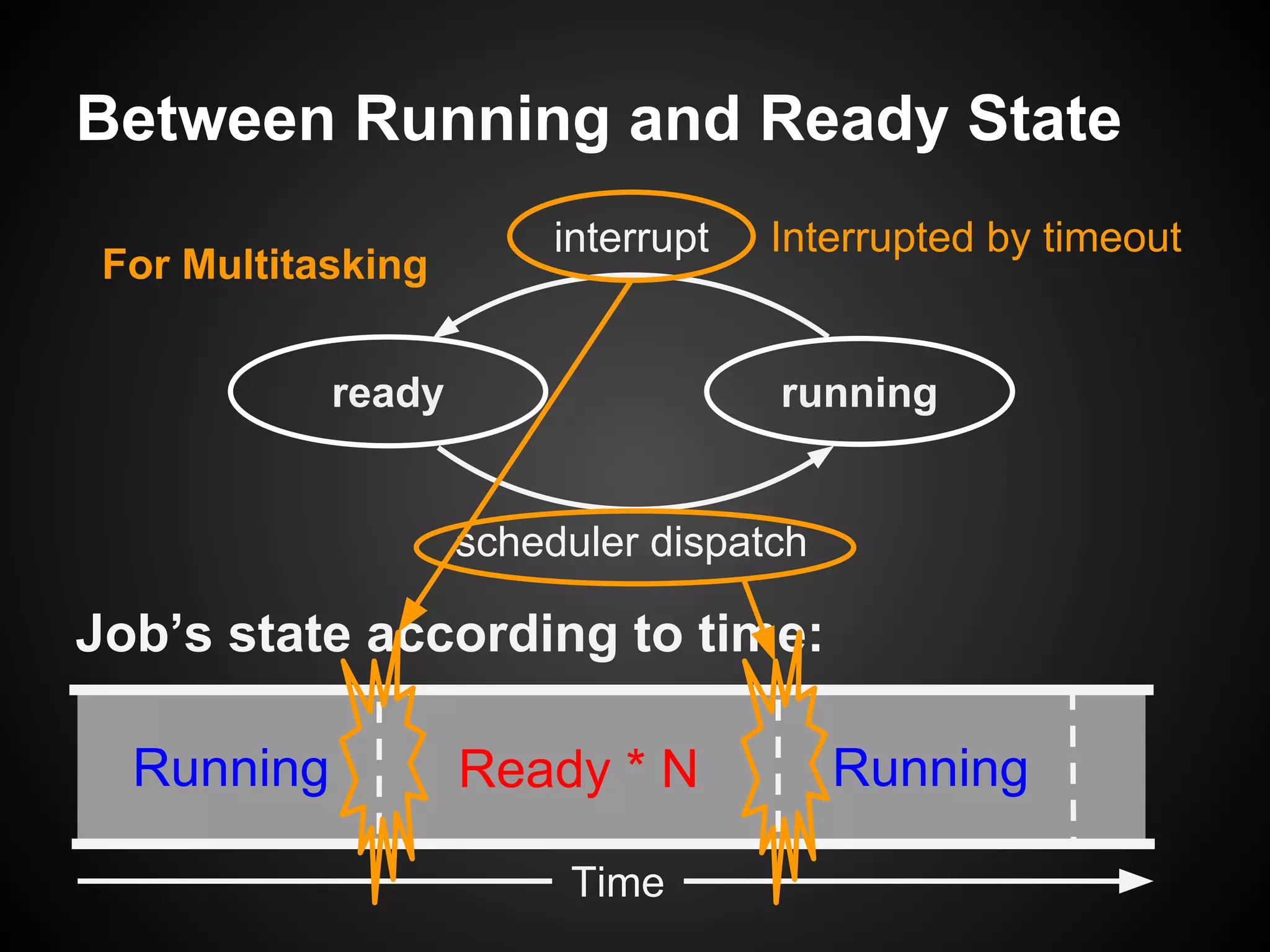 Between Running and Ready State

For Multitasking

interrupt

Interrupted by timeout

ready

running

scheduler dispatch

Job's state according to time:

Running

Ready * N

Running

Time